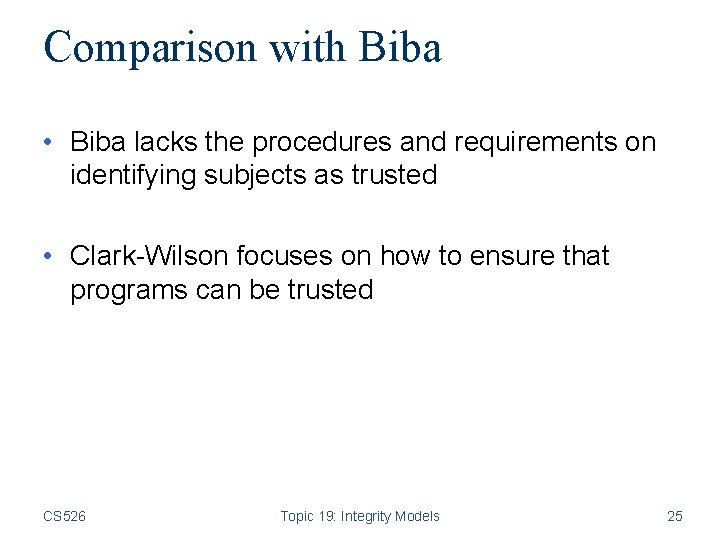 Comparison with Biba

• Biba lacks the procedures and requirements on identifying subjects as trusted

• Clark-Wilson focuses on how to ensure that programs can be trusted

CS526

Topic 19: Integrity Models

25